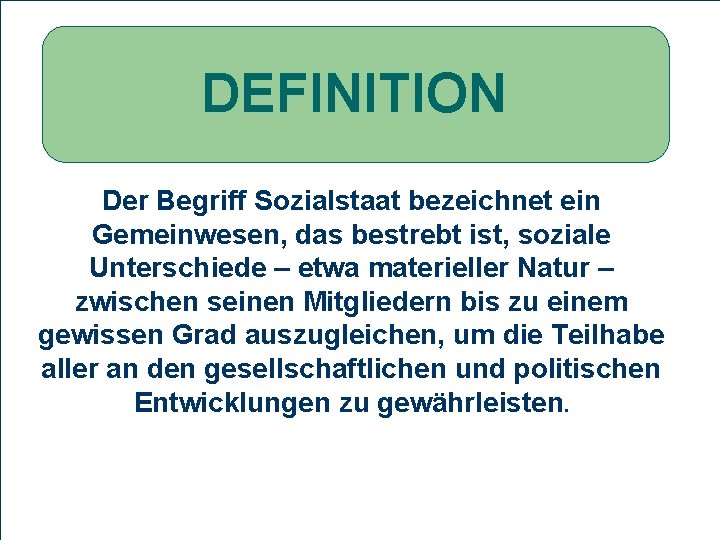 DEFINITION

Der Begriff Sozialstaat bezeichnet ein Gemeinwesen, das bestrebt ist, soziale Unterschiede – etwa materieller Natur – zwischen seinen Mitgliedern bis zu einem gewissen Grad auszugleichen, um die Teilhabe aller an den gesellschaftlichen und politischen Entwicklungen zu gewährleisten.